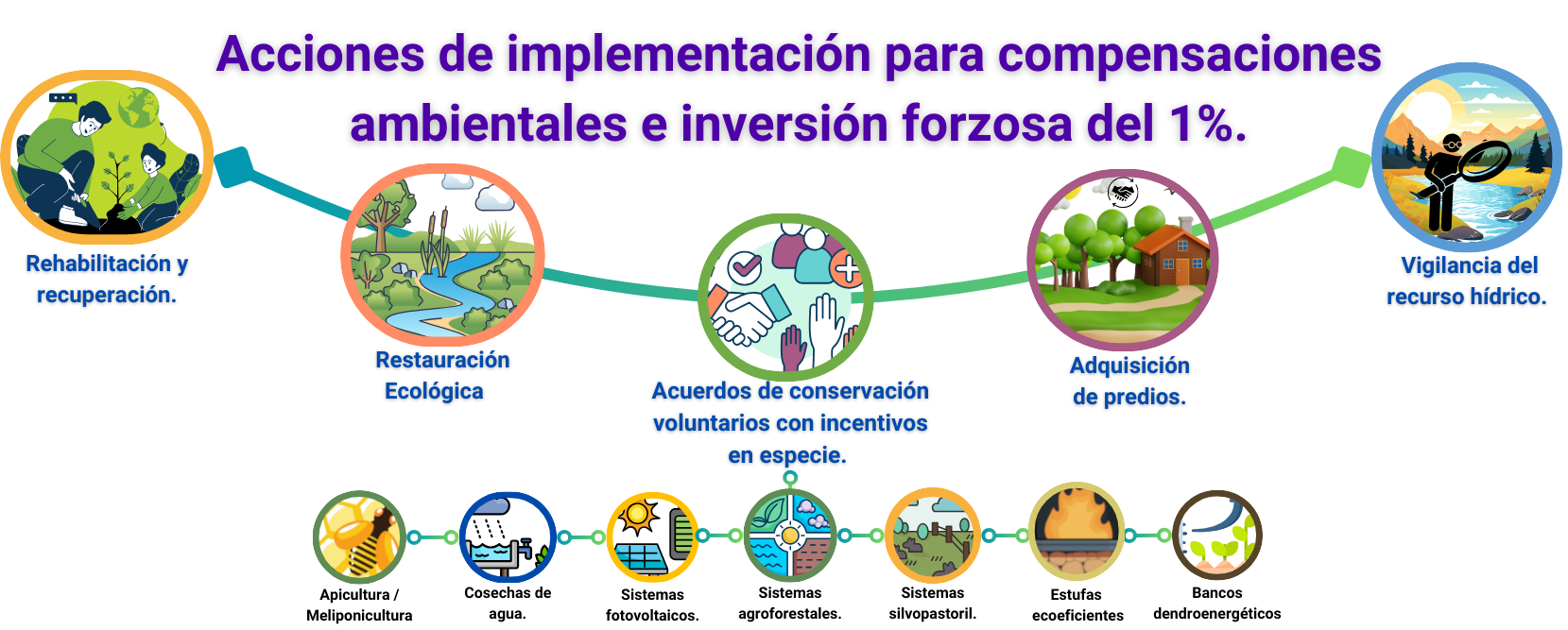 Acciones de implementación para compensaciones ambientales e inversión forzosa del 1%.

Rehabilitación y recuperación.

Restauración Ecológica

Acuerdos de conservación voluntarios con incentivos en especie.

Adquisición de predios.

Vigilancia del recurso hídrico.

Apicultura / Meliponicultura

Cosechas de agua.

Sistemas fotovoltaicos.

Sistemas agroforestales.

Sistemas silvopastoril.

Estufas ecoeficientes

Bancos dendroenergéticos